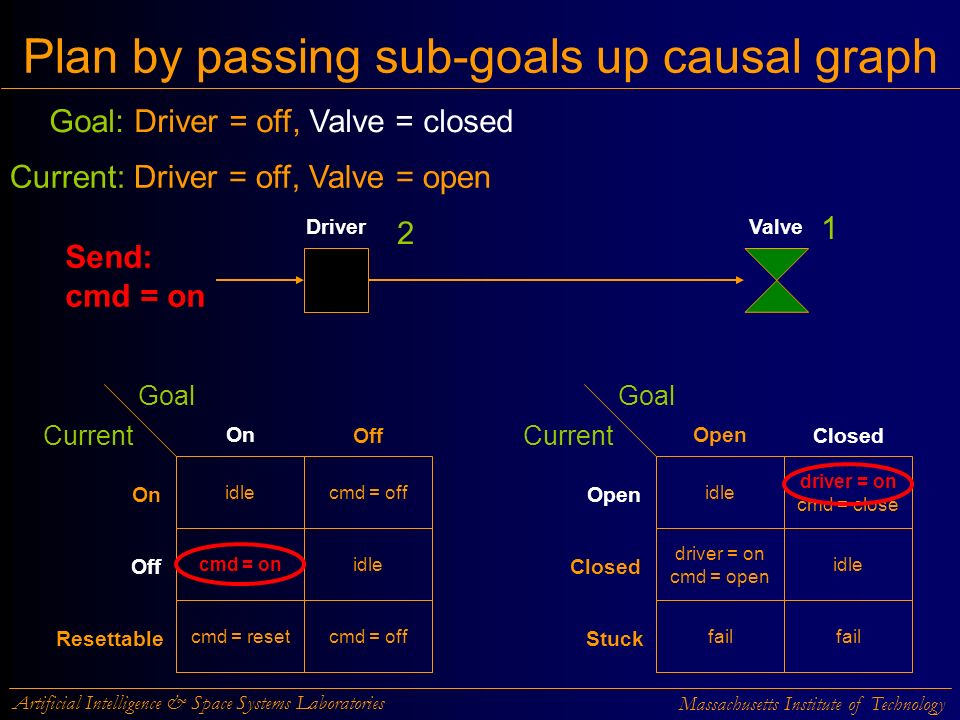 Plan by passing sub-goals up causal graph

Goal: Driver = off, Valve = closed

Current: Driver = off, Valve = open

Send: cmd = on

Driver 2

Valve 1

| Current \ Goal | On | Off |
|---|---|---|
| On | idle | cmd = off |
| Off | cmd = on | idle |
| Resettable | cmd = reset | cmd = off |

| Current \ Goal | Open | Closed |
|---|---|---|
| Open | idle | driver = on cmd = close |
| Closed | driver = on cmd = open | idle |
| Stuck | fail | fail |

Artificial Intelligence & Space Systems Laboratories

Massachusetts Institute of Technology